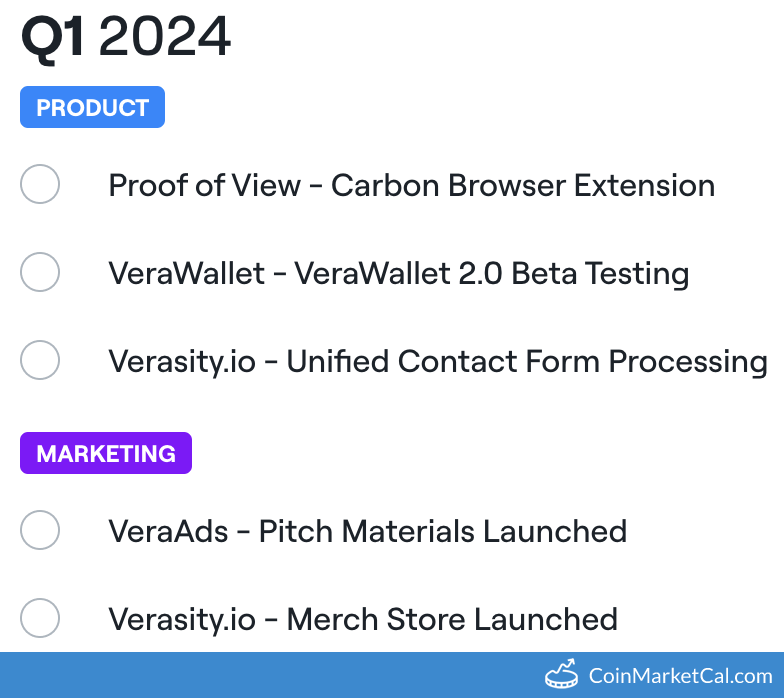 Q1 2024

PRODUCT

Proof of View - Carbon Browser Extension

VeraWallet - VeraWallet 2.0 Beta Testing

Verasity.io - Unified Contact Form Processing

MARKETING

VeraAds - Pitch Materials Launched

Verasity.io - Merch Store Launched

CoinMarketCal.com